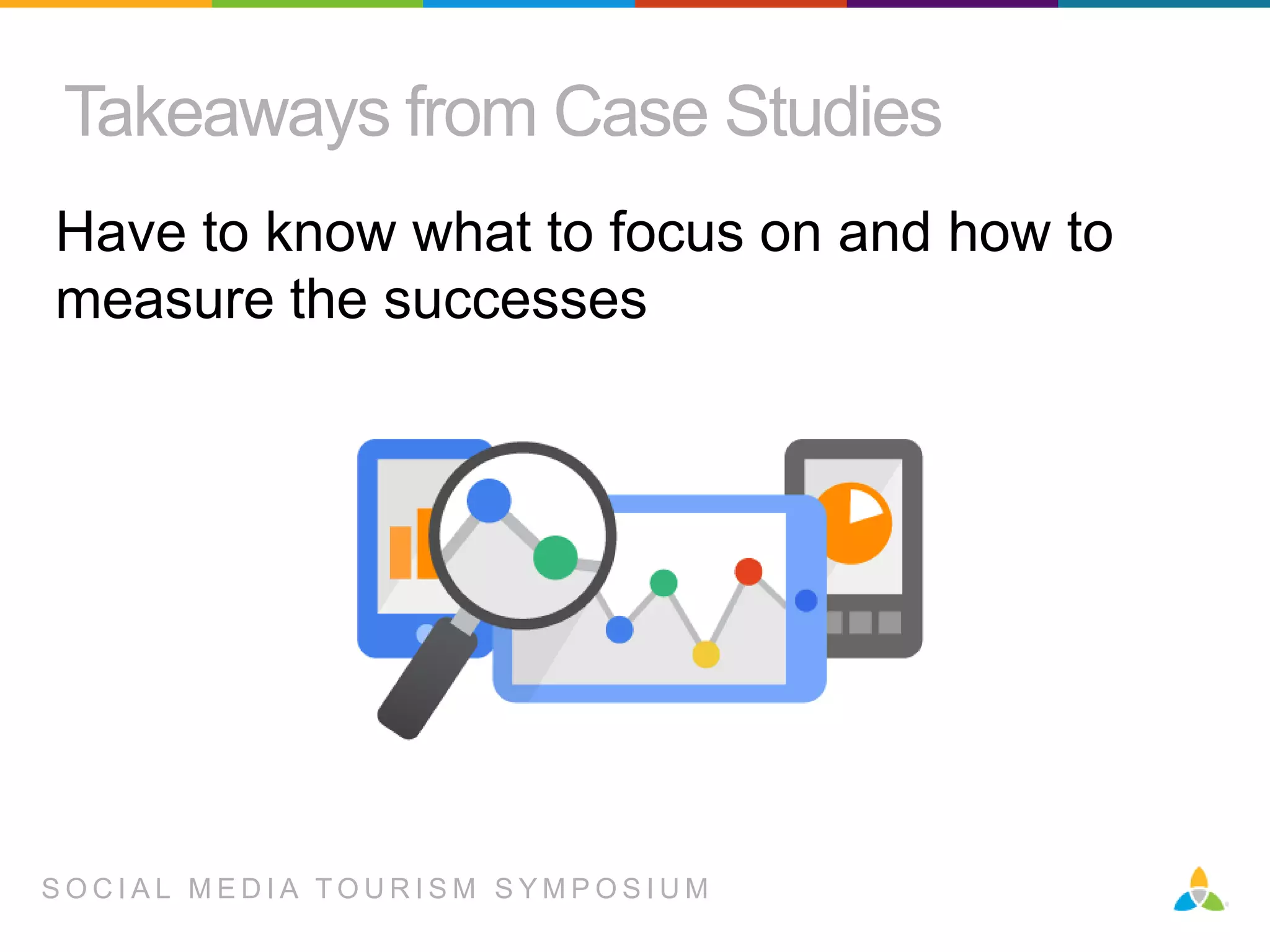 Takeaways from Case Studies

Have to know what to focus on and how to measure the successes

SOCIAL MEDIA TOURISM SYMPOSIUM